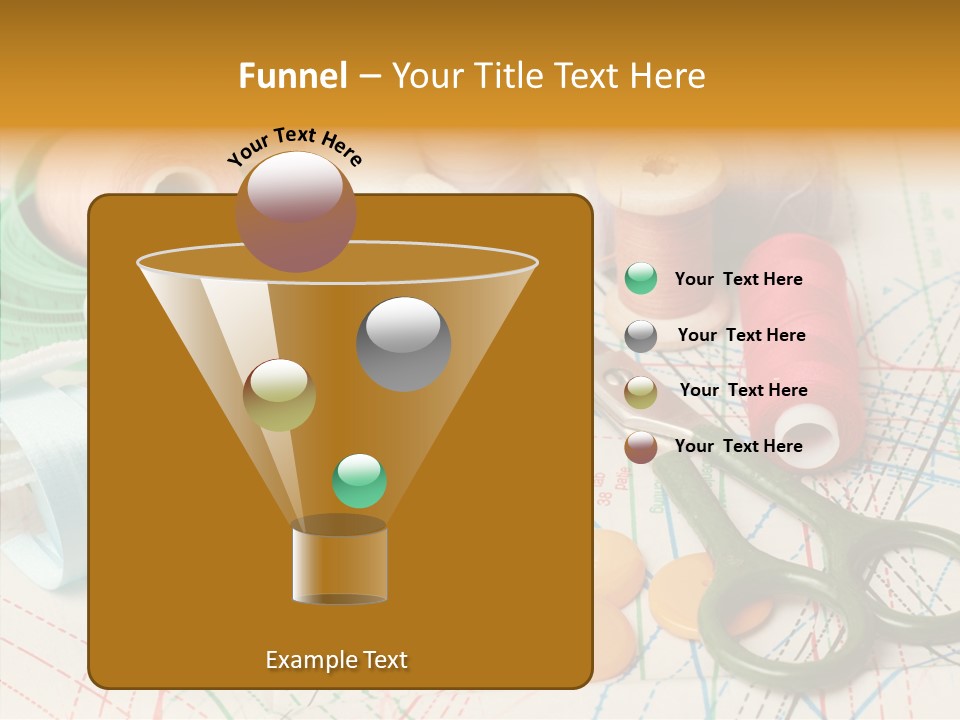 Funnel – Your Title Text Here

Your Text Here

Your Text Here

Your Text Here

Your Text Here

Your Text Here

Example Text